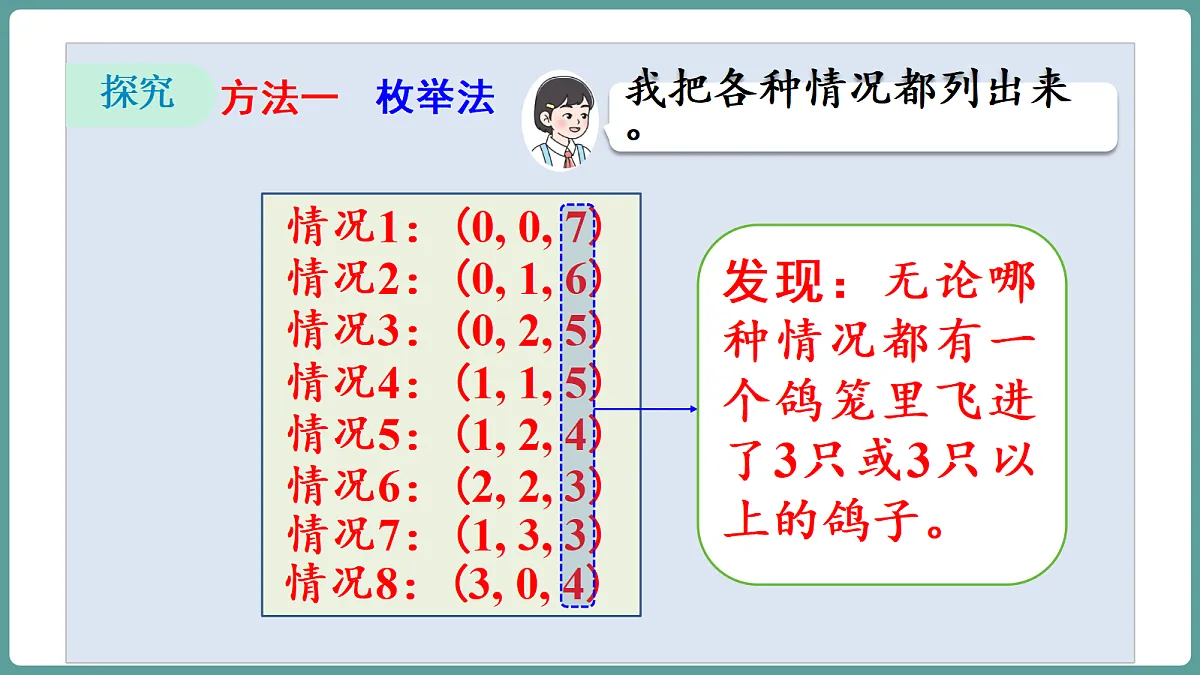 探究 方法一 枚举法

我把各种情况都列出来。

情况1：(0, 0, 7)
情况2：(0, 1, 6)
情况3：(0, 2, 5)
情况4：(1, 1, 5)
情况5：(1, 2, 4)
情况6：(2, 2, 3)
情况7：(1, 3, 3)
情况8：(3, 0, 4)

发现：无论哪种情况都有一个鸽笼里飞进了3只或3只以上的鸽子。